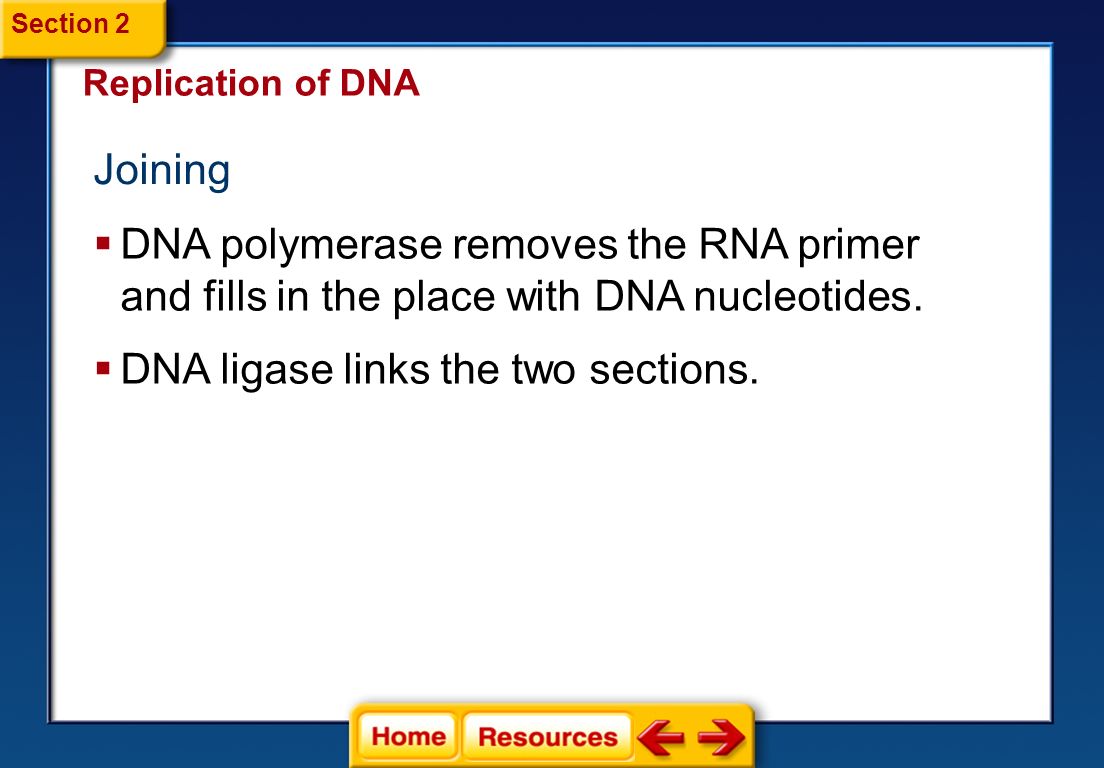 Section 2

Replication of DNA

Joining

▪ DNA polymerase removes the RNA primer and fills in the place with DNA nucleotides.

▪ DNA ligase links the two sections.

Home Resources